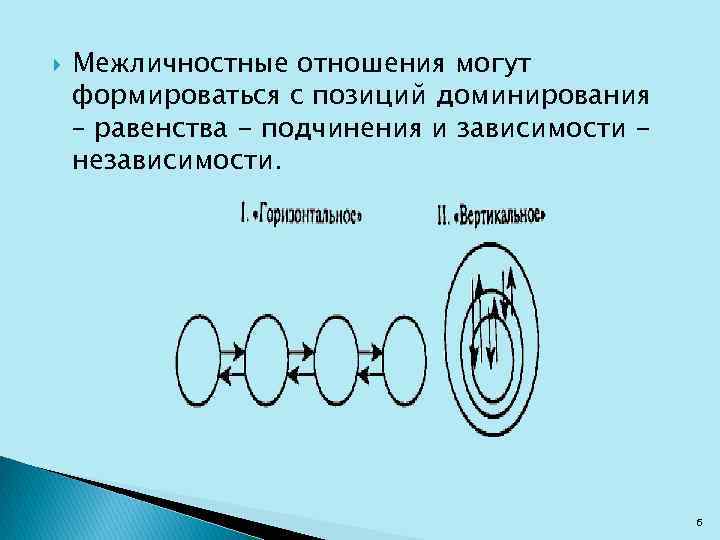 Межличностные отношения могут формироваться с позиций доминирования – равенства – подчинения и зависимости – независимости.

I. «Горизонтальное»

II. «Вертикальное»

6